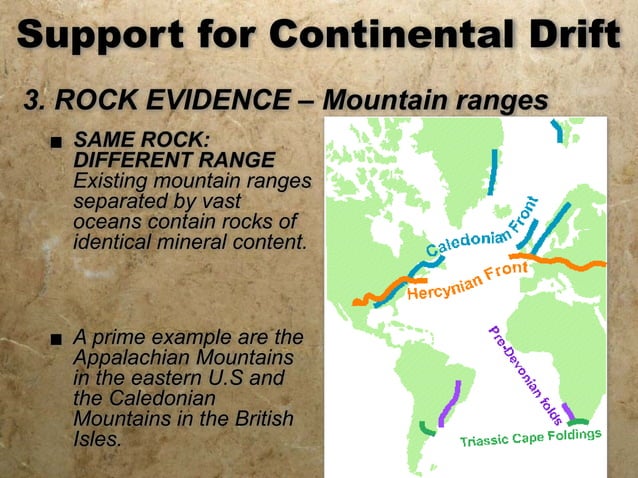 Support for Continental Drift

3. ROCK EVIDENCE – Mountain ranges

■ SAME ROCK: DIFFERENT RANGE Existing mountain ranges separated by vast oceans contain rocks of identical mineral content.

■ A prime example are the Appalachian Mountains in the eastern U.S and the Caledonian Mountains in the British Isles.

Caledonian Front

Hercynian Front

Pre-Devonian folds

Triassic Cape Foldings